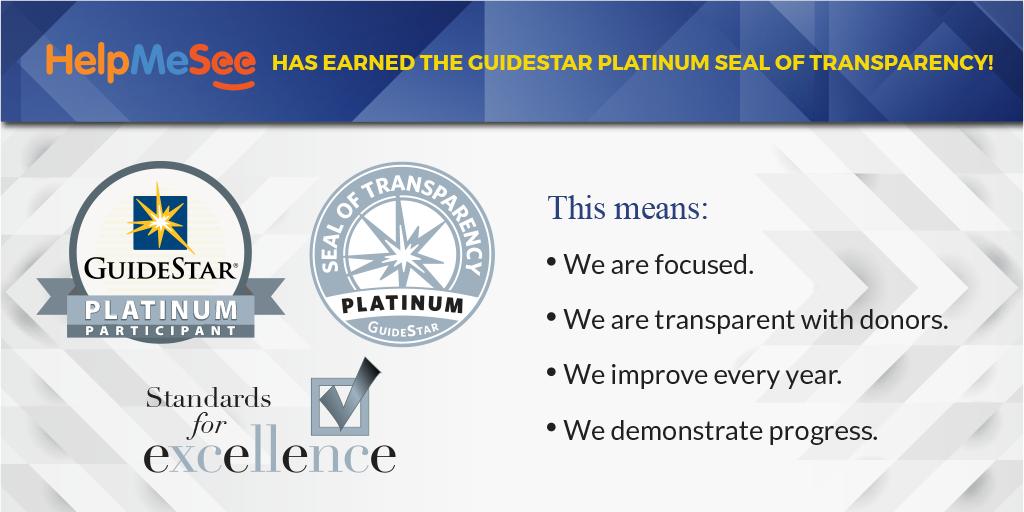 HelpMeSee HAS EARNED THE GUIDESTAR PLATINUM SEAL OF TRANSPARENCY!

GUIDESTAR®
PLATINUM
PARTICIPANT

SEAL OF TRANSPARENCY
PLATINUM
GUIDESTAR

Standards for excellence

This means:

• We are focused.

• We are transparent with donors.

• We improve every year.

• We demonstrate progress.